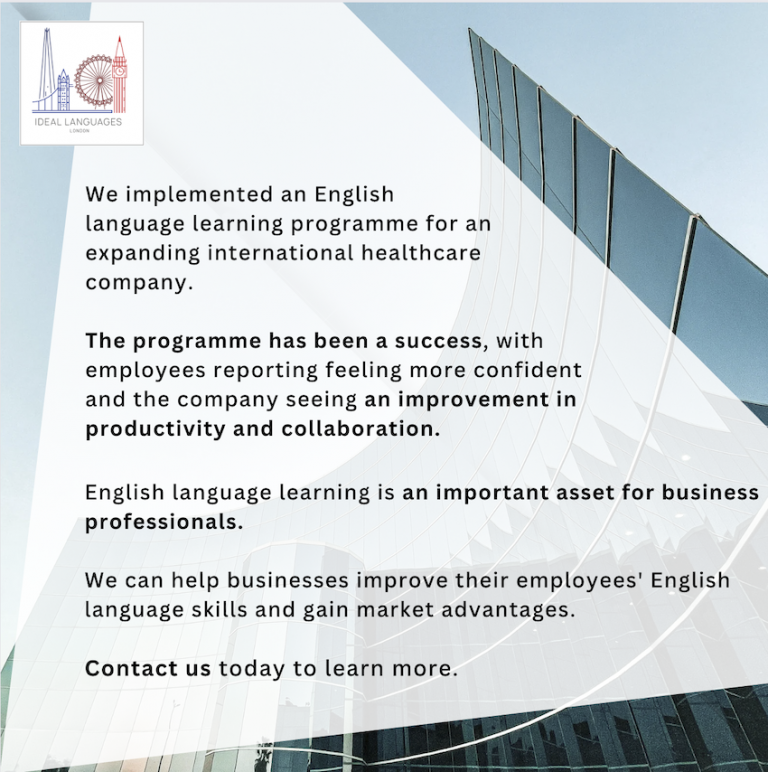 IDEAL LANGUAGES
LONDON

We implemented an English language learning programme for an expanding international healthcare company.

The programme has been a success, with employees reporting feeling more confident and the company seeing an improvement in productivity and collaboration.

English language learning is an important asset for business professionals.

We can help businesses improve their employees' English language skills and gain market advantages.

Contact us today to learn more.